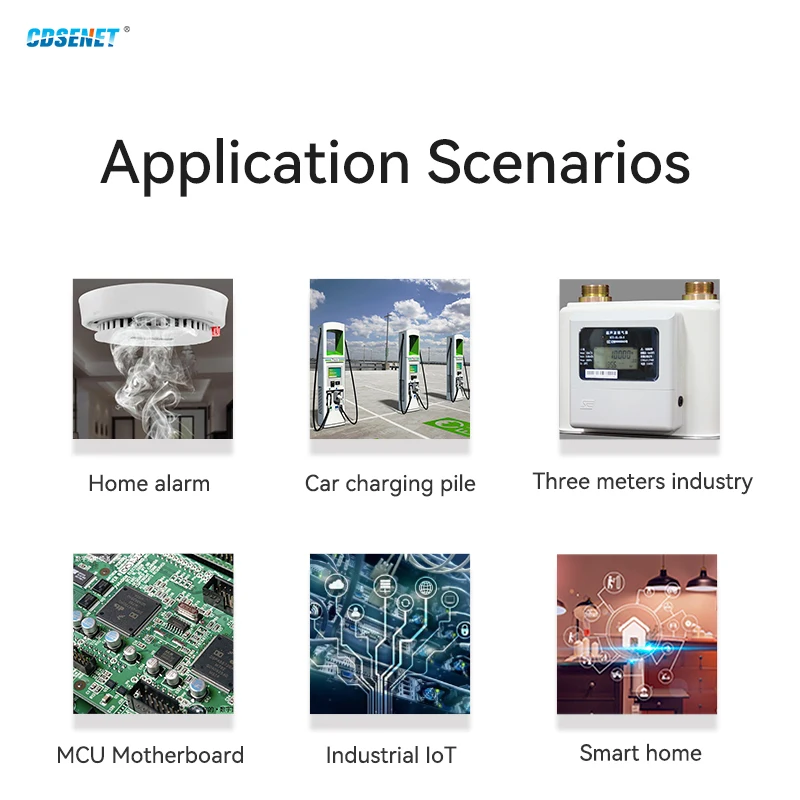 CDSENET®

Application Scenarios

Home alarm

Car charging pile

Three meters industry

MCU Motherboard

Industrial IoT

Smart home